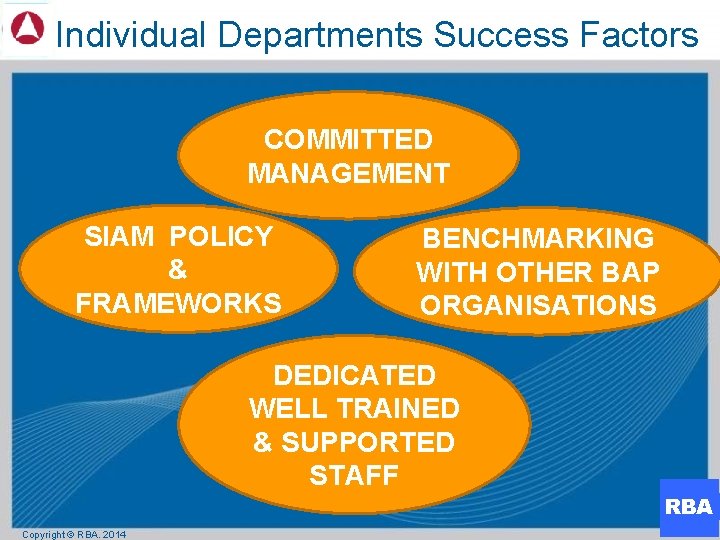 Individual Departments Success Factors

COMMITTED MANAGEMENT

SIAM POLICY & FRAMEWORKS

BENCHMARKING WITH OTHER BAP ORGANISATIONS

DEDICATED WELL TRAINED & SUPPORTED STAFF

RBA

Copyright © RBA. 2014